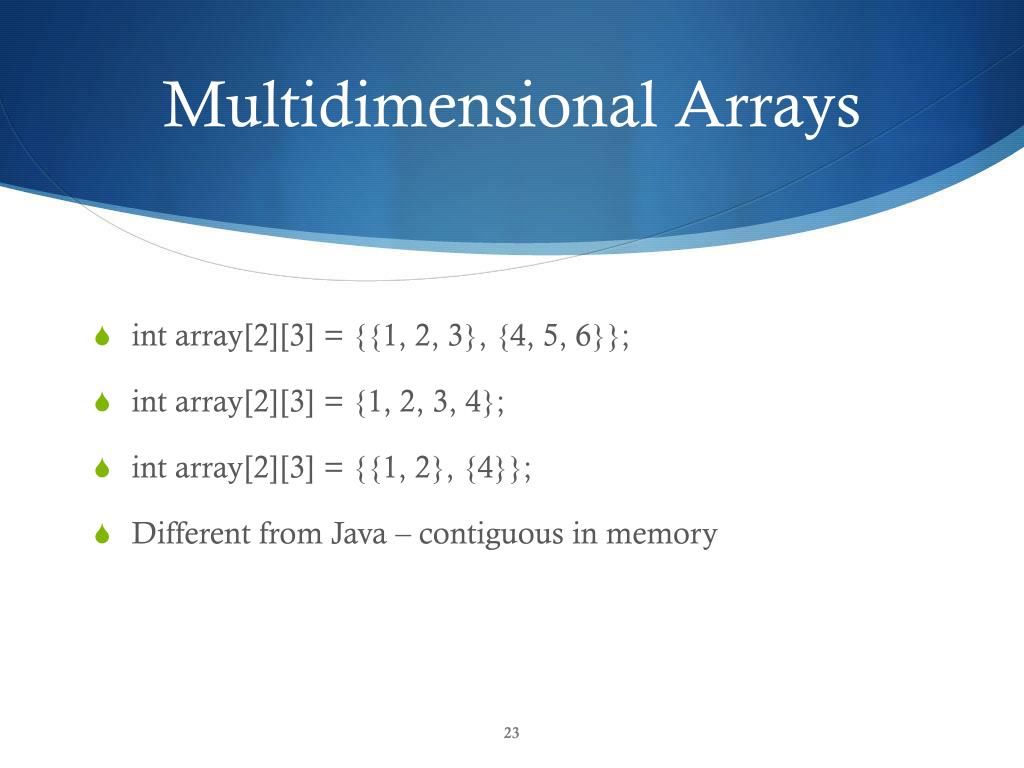 Multidimensional Arrays

int array[2][3] = {{1, 2, 3}, {4, 5, 6}};

int array[2][3] = {1, 2, 3, 4};

int array[2][3] = {{1, 2}, {4}};

Different from Java – contiguous in memory

23